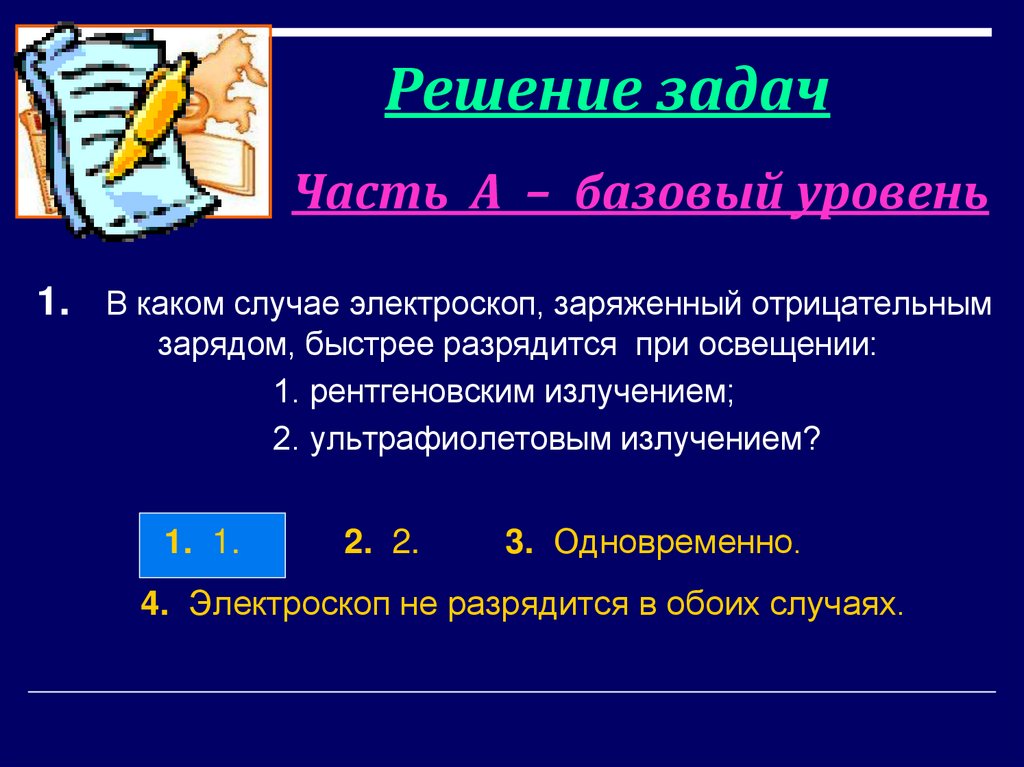 Решение задач

Часть А – базовый уровень

1. В каком случае электроскоп, заряженный отрицательным зарядом, быстрее разрядится при освещении:

1. рентгеновским излучением;

2. ультрафиолетовым излучением?

1. 1.

2. 2.

3. Одновременно.

4. Электроскоп не разрядится в обоих случаях.